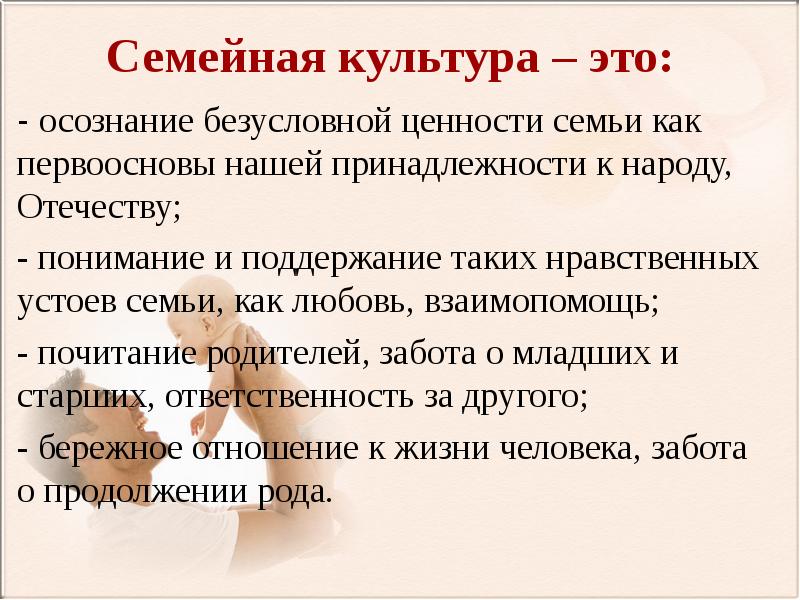 Семейная культура – это:

- осознание безусловной ценности семьи как первоосновы нашей принадлежности к народу, Отечеству;

- понимание и поддержание таких нравственных устоев семьи, как любовь, взаимопомощь;

- почитание родителей, забота о младших и старших, ответственность за другого;

- бережное отношение к жизни человека, забота о продолжении рода.